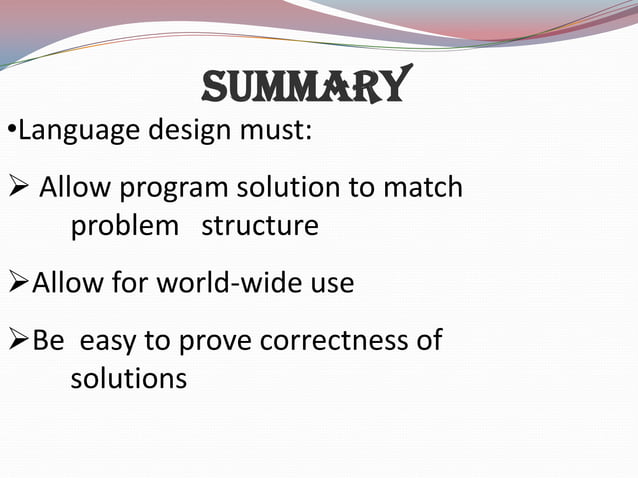 SUMMARY

•Language design must:

➢ Allow program solution to match problem structure

➢Allow for world-wide use

➢Be easy to prove correctness of solutions